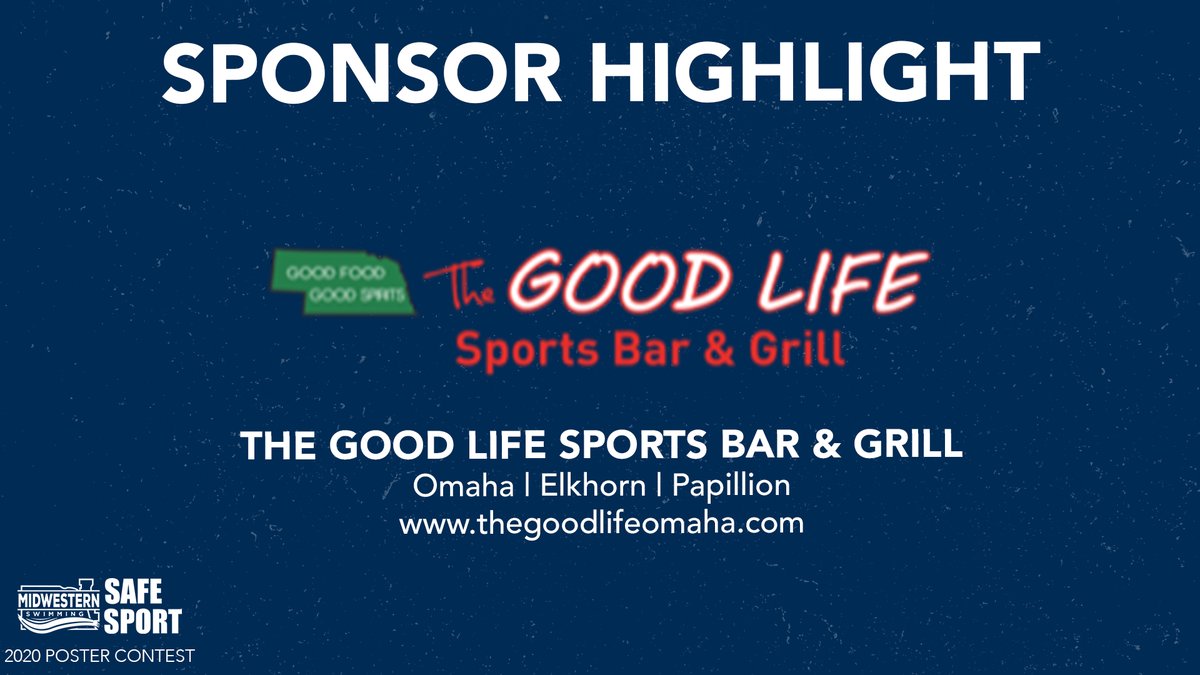 SPONSOR HIGHLIGHT

GOOD FOOD GOOD SPIRITS The GOOD LIFE Sports Bar & Grill

THE GOOD LIFE SPORTS BAR & GRILL
Omaha | Elkhorn | Papillion
www.thegoodlifeomaha.com

MIDWESTERN SWIMMING SAFE SPORT
2020 POSTER CONTEST